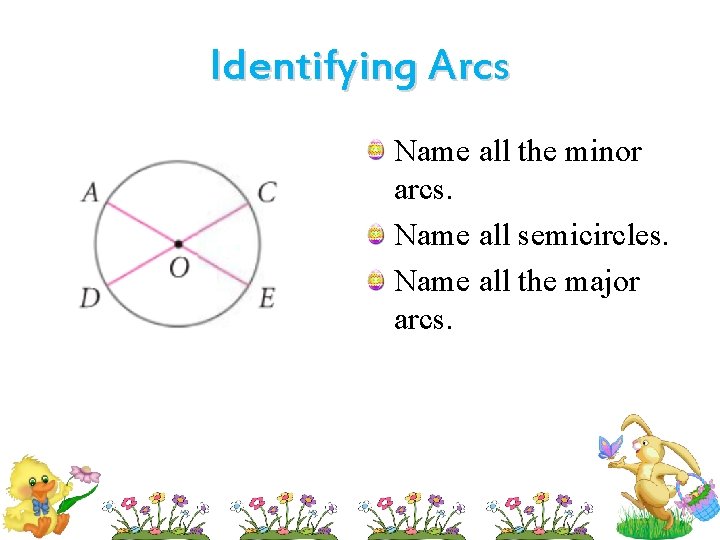 Identifying Arcs

A
C
O
D
E

Name all the minor arcs.

Name all semicircles.

Name all the major arcs.